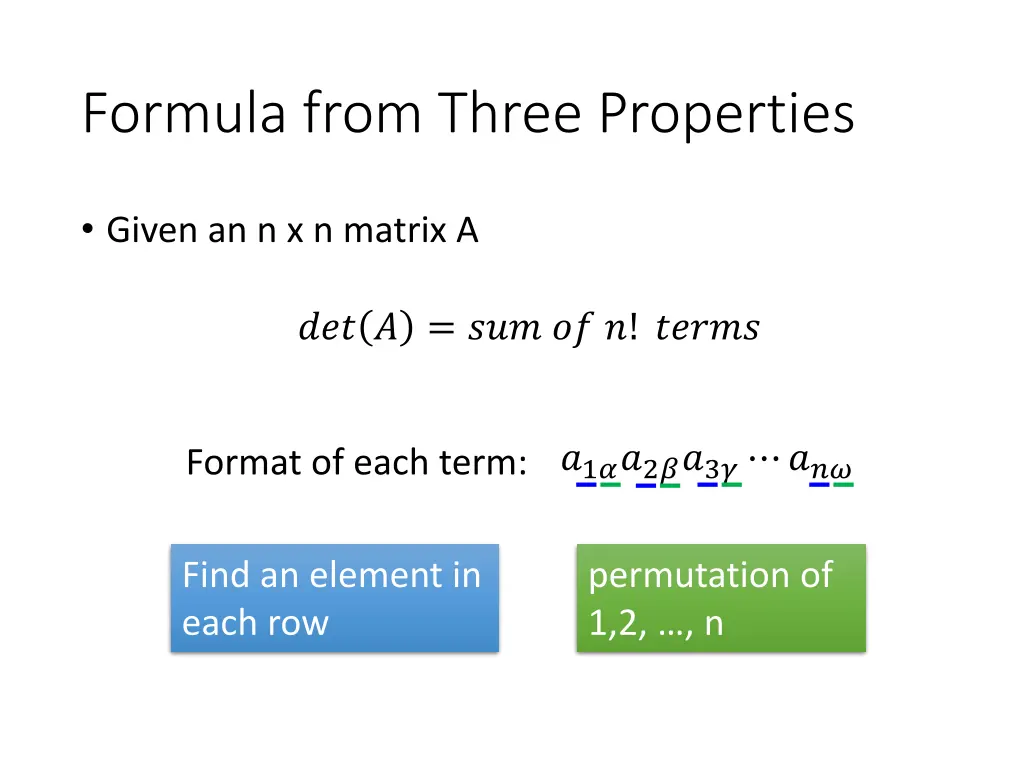 Formula from Three Properties

• Given an n x n matrix A

$det(A) = sum\ of\ n!\ terms$

Format of each term: $a_{1\alpha}a_{2\beta}a_{3\gamma} \cdots a_{n\omega}$

Find an element in each row

permutation of 1,2, …, n